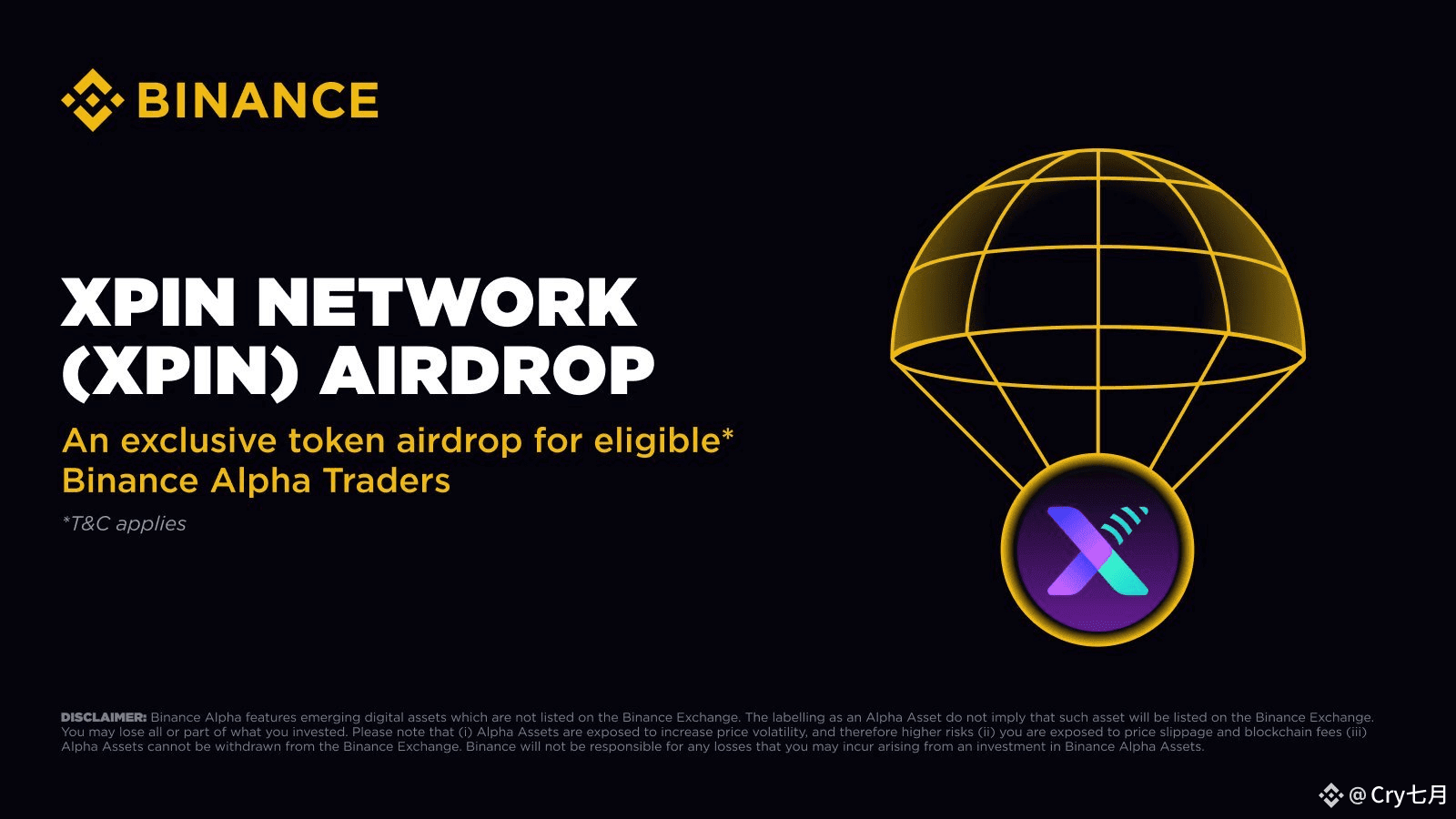 BINANCE

XPIN NETWORK (XPIN) AIRDROP

An exclusive token airdrop for eligible* Binance Alpha Traders

*T&C applies

DISCLAIMER: Binance Alpha features emerging digital assets which are not listed on the Binance Exchange. The labelling as an Alpha Asset do not imply that such asset will be listed on the Binance Exchange. You may lose all or part of what you invested. Please note that (i) Alpha Assets are exposed to increase price volatility, and therefore higher risks (ii) you are exposed to price slippage and blockchain fees (iii) Alpha Assets cannot be withdrawn from the Binance Exchange. Binance will not be responsible for any losses that you may incur arising from an investment in Binance Alpha Assets.

@Cry七月